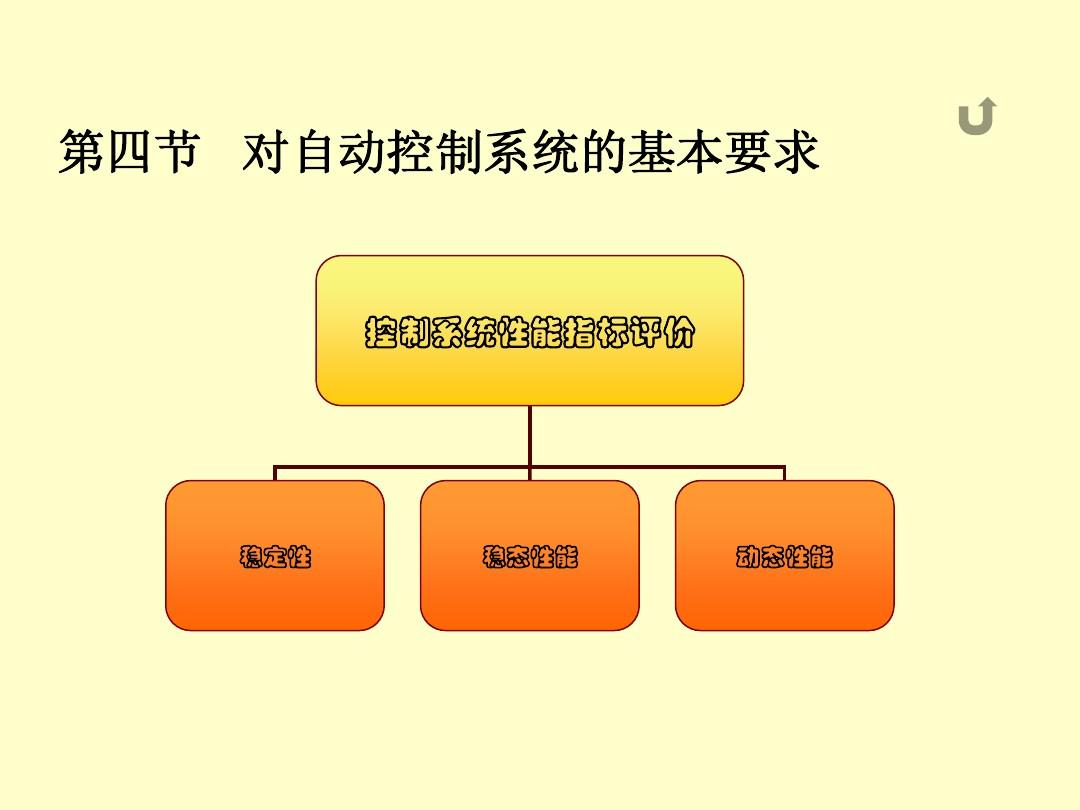 第四节　对自动控制系统的基本要求

控制系统性能指标评价

稳定性

稳态性能

动态性能